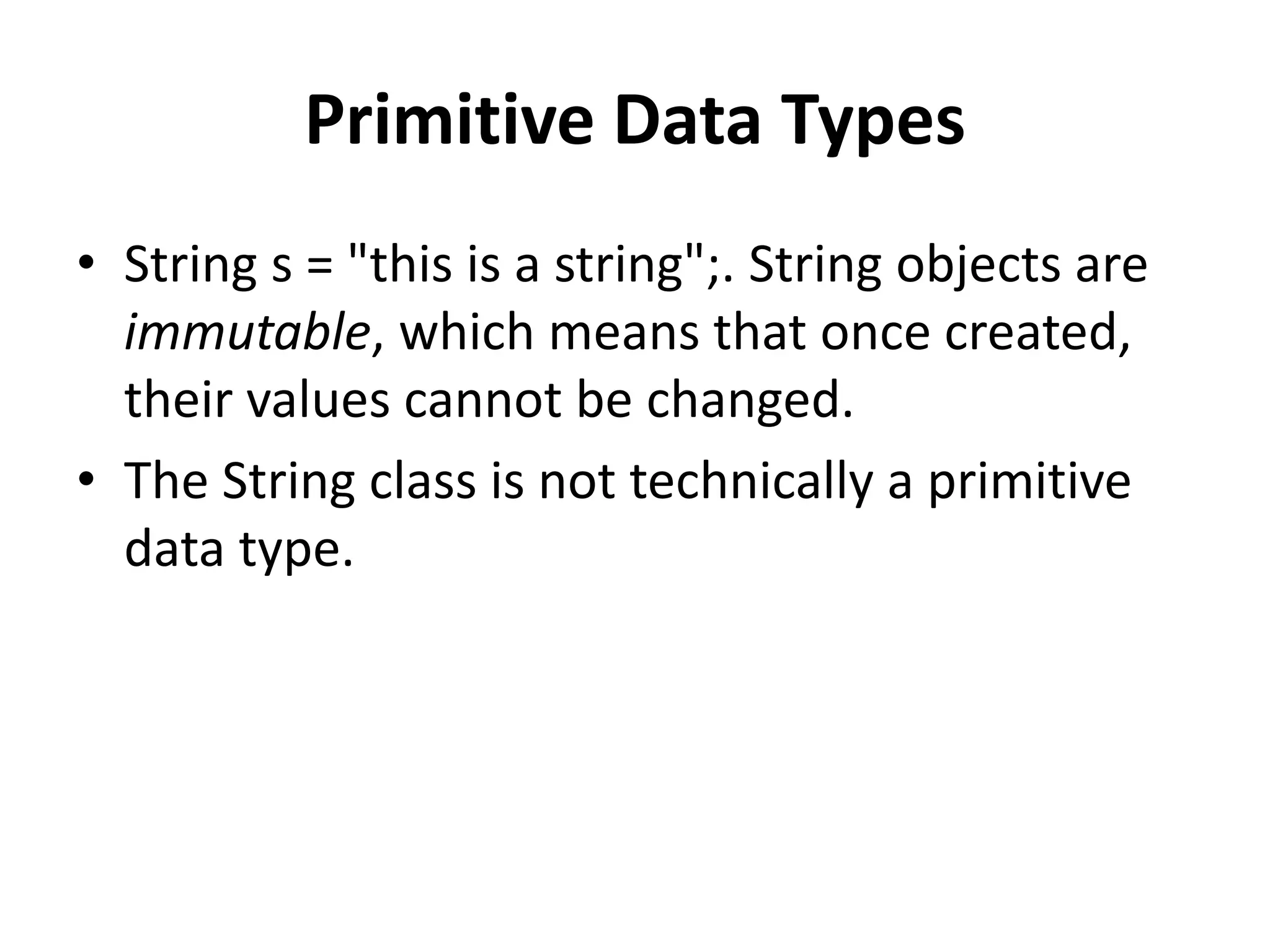 Primitive Data Types

• String s = "this is a string";. String objects are immutable, which means that once created, their values cannot be changed.

• The String class is not technically a primitive data type.